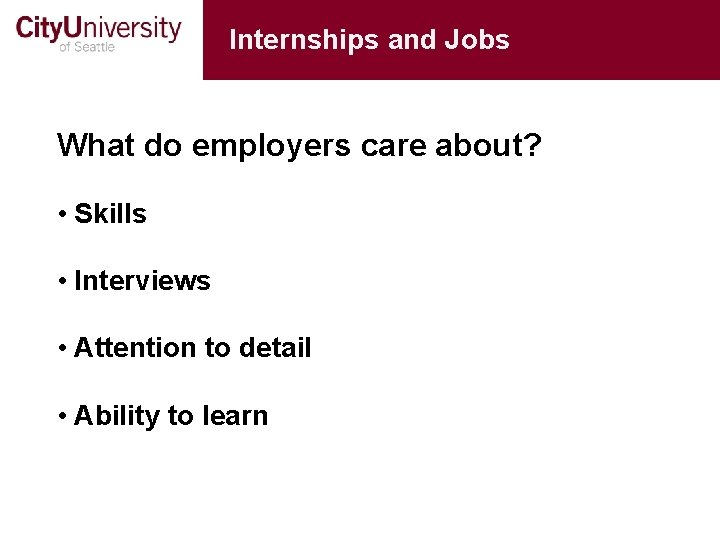 CityUniversity
of Seattle

Internships and Jobs

What do employers care about?

• Skills

• Interviews

• Attention to detail

• Ability to learn